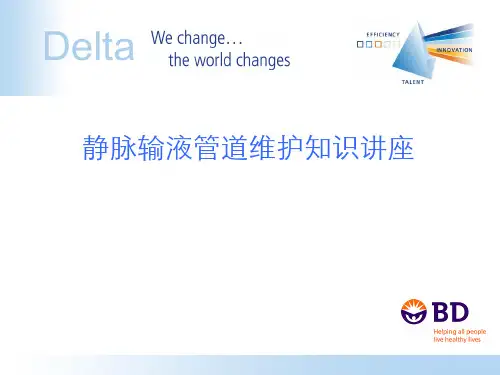 Delta

We change…
the world changes

EFFICIENCY
INNOVATION
TALENT

静脉输液管道维护知识讲座

BD
Helping all people
live healthy lives